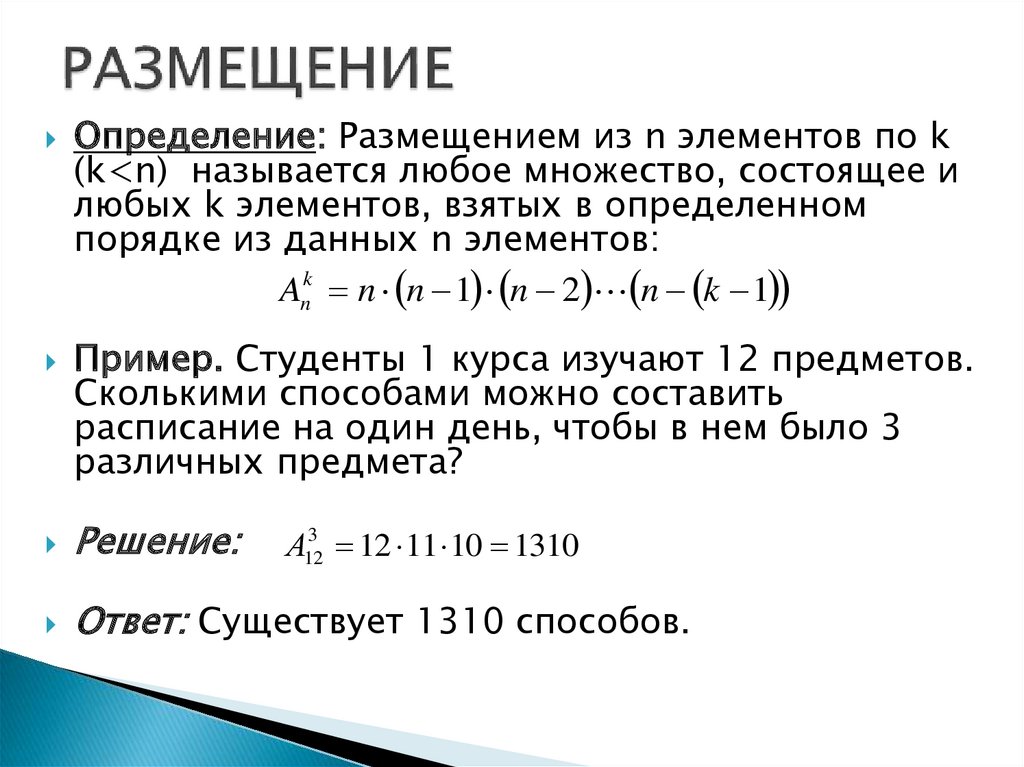 РАЗМЕЩЕНИЕ

Определение: Размещением из n элементов по k (k<n) называется любое множество, состоящее и любых k элементов, взятых в определенном порядке из данных n элементов:

$A_n^k = n \cdot (n-1) \cdot (n-2) \cdots (n-(k-1))$

Пример. Студенты 1 курса изучают 12 предметов. Сколькими способами можно составить расписание на один день, чтобы в нем было 3 различных предмета?

Решение: $A_{12}^3 = 12 \cdot 11 \cdot 10 = 1310$

Ответ: Существует 1310 способов.